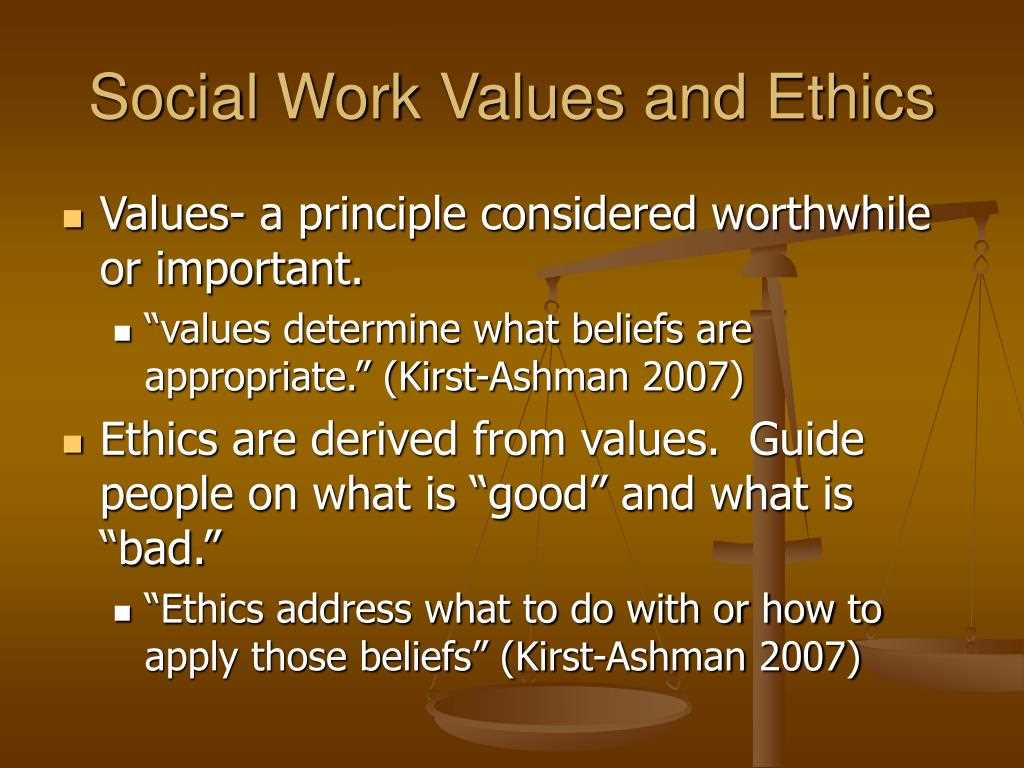 Social Work Values and Ethics

- Values- a principle considered worthwhile or important.
  - “values determine what beliefs are appropriate.” (Kirst-Ashman 2007)
- Ethics are derived from values. Guide people on what is “good” and what is “bad.”
  - “Ethics address what to do with or how to apply those beliefs” (Kirst-Ashman 2007)